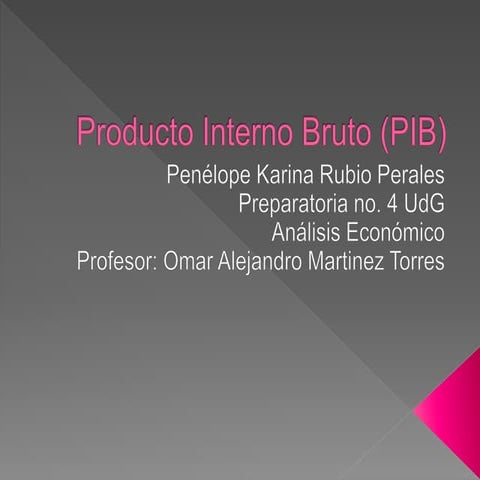 Producto Interno Bruto (PIB)

Penélope Karina Rubio Perales
Preparatoria no. 4 UdG
Análisis Económico
Profesor: Omar Alejandro Martinez Torres